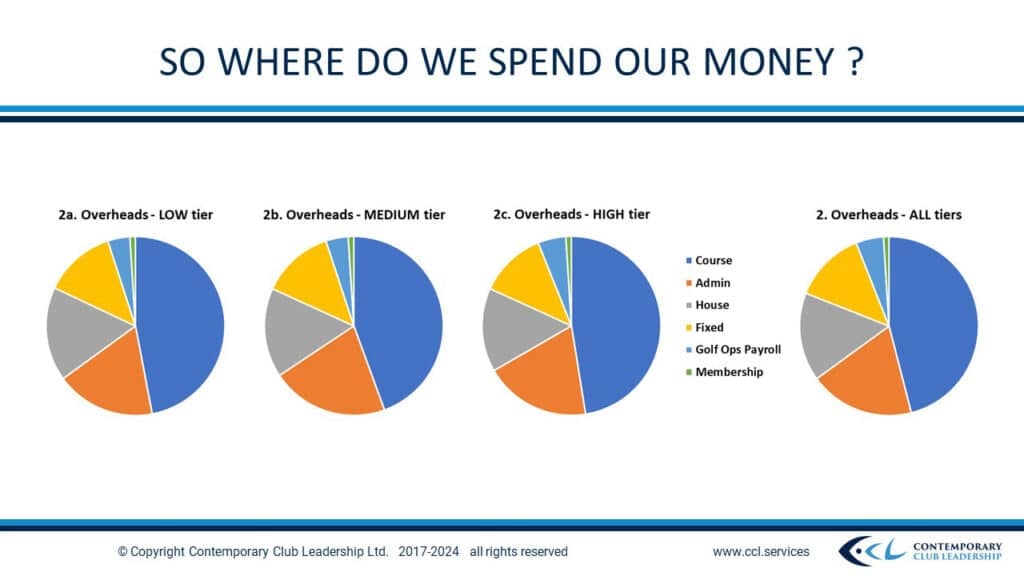 SO WHERE DO WE SPEND OUR MONEY ?

2a. Overheads - LOW tier

2b. Overheads - MEDIUM tier

2c. Overheads - HIGH tier

Course
Admin
House
Fixed
Golf Ops Payroll
Membership

2. Overheads - ALL tiers

© Copyright Contemporary Club Leadership Ltd. 2017-2024 all rights reserved

www.ccl.services

CCL CONTEMPORARY CLUB LEADERSHIP